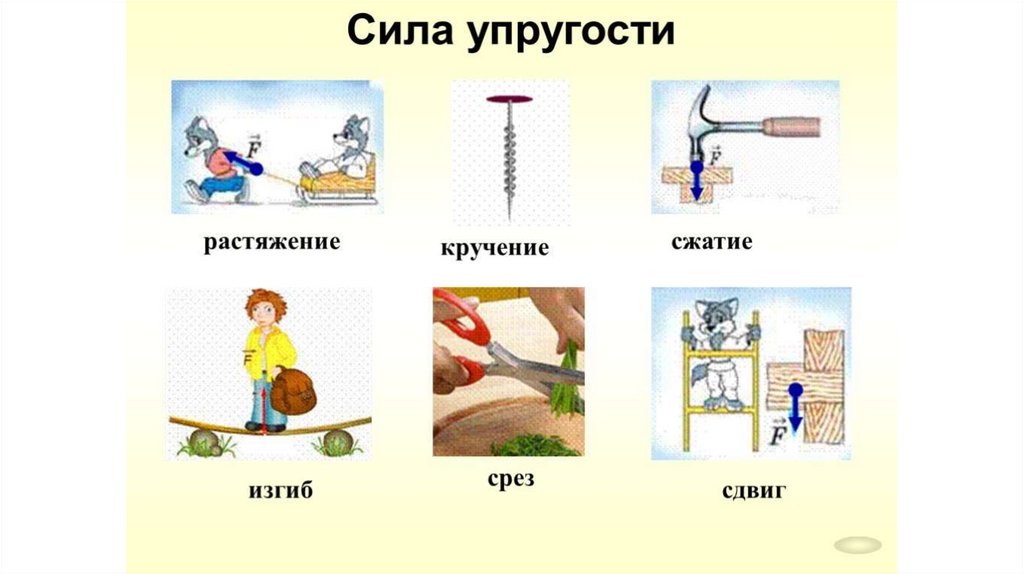 Сила упругости

$\vec{F}$

растяжение

кручение

$\vec{F}$

сжатие

$\vec{F}$

изгиб

срез

$\vec{F}$

сдвиг